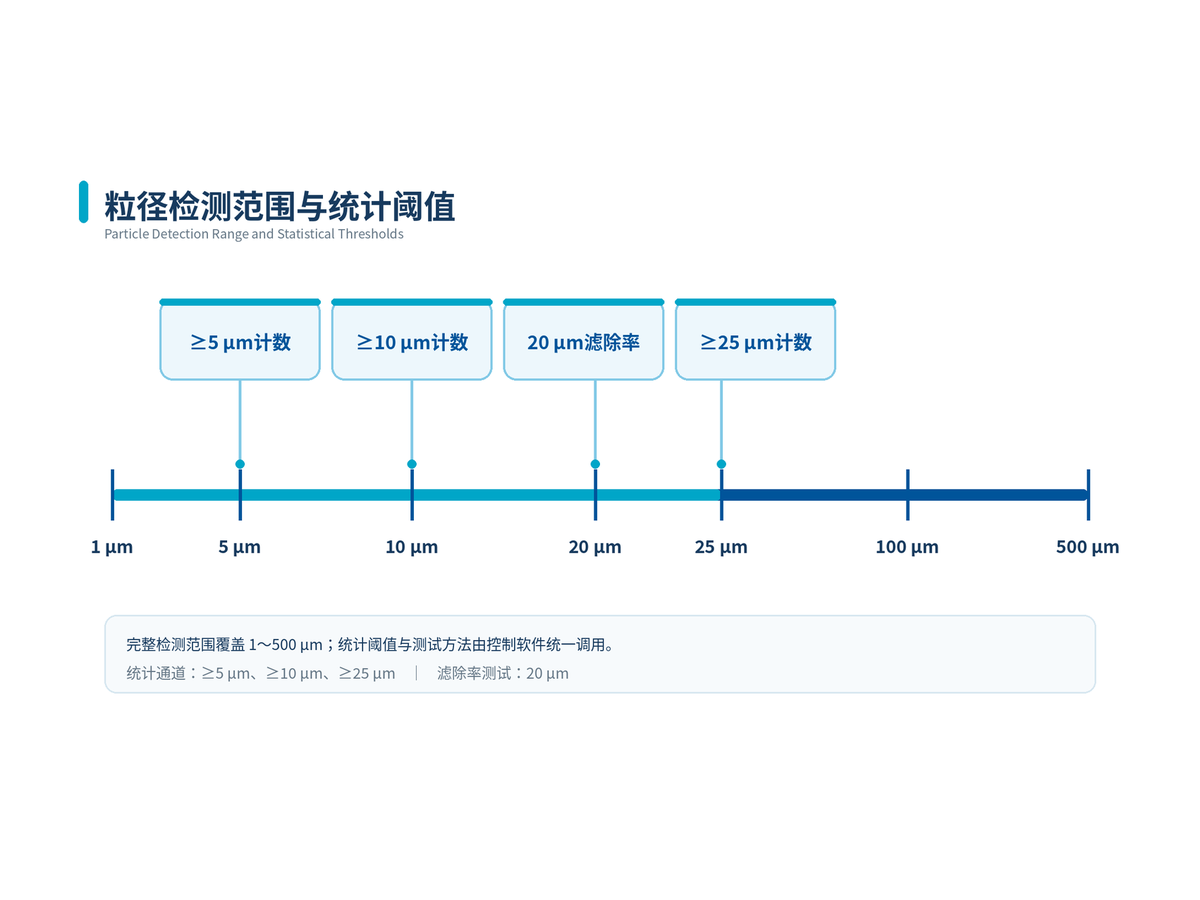 粒径检测范围与统计阈值
Particle Detection Range and Statistical Thresholds

≥5 μm计数

≥10 μm计数

20 μm滤除率

≥25 μm计数

1 μm
5 μm
10 μm
20 μm
25 μm
100 μm
500 μm

完整检测范围覆盖 1～500 μm；统计阈值与测试方法由控制软件统一调用。
统计通道：≥5 μm、≥10 μm、≥25 μm ｜ 滤除率测试：20 μm